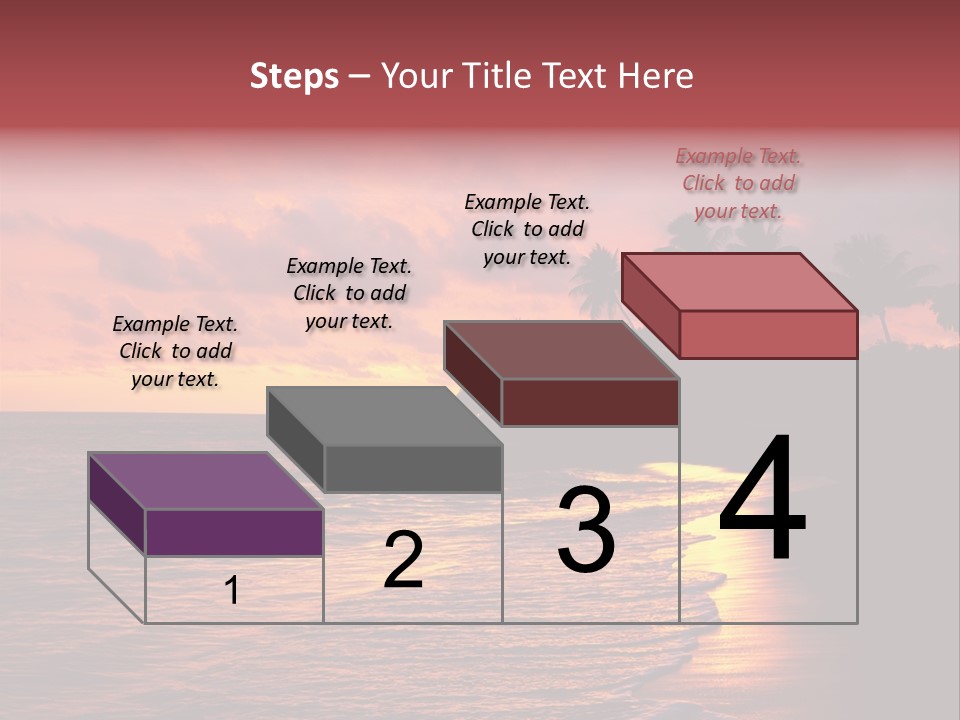 Steps – Your Title Text Here

Example Text. Click to add your text.

Example Text. Click to add your text.

Example Text. Click to add your text.

Example Text. Click to add your text.

1

2

3

4